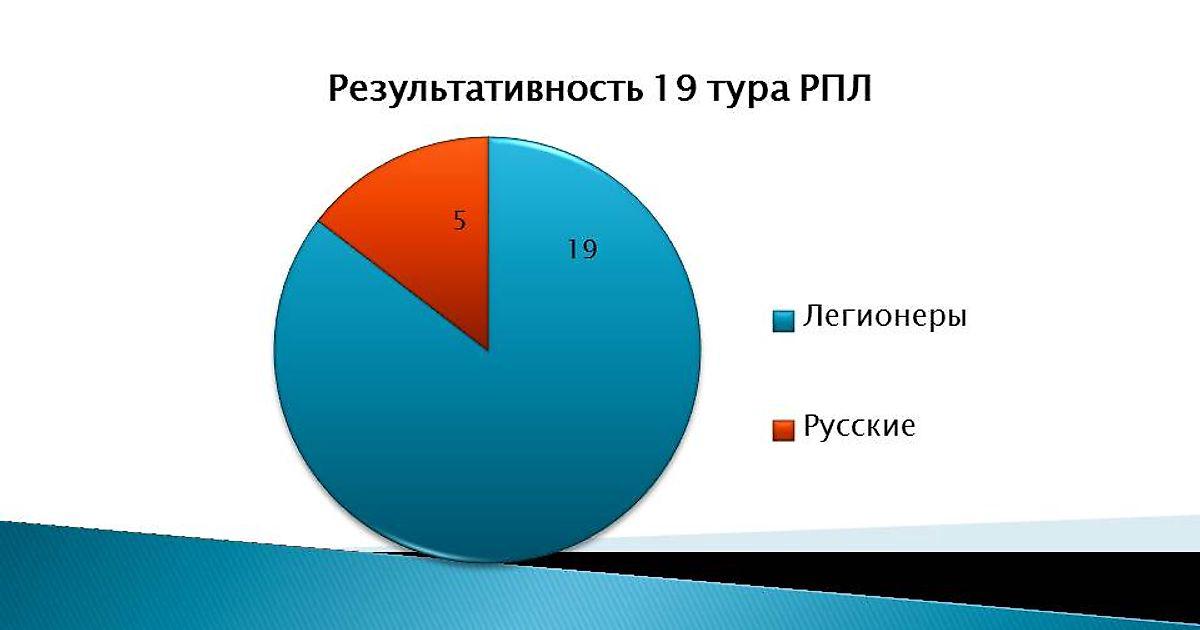 Результативность 19 тура РПЛ

5

19

Легионеры

Русские